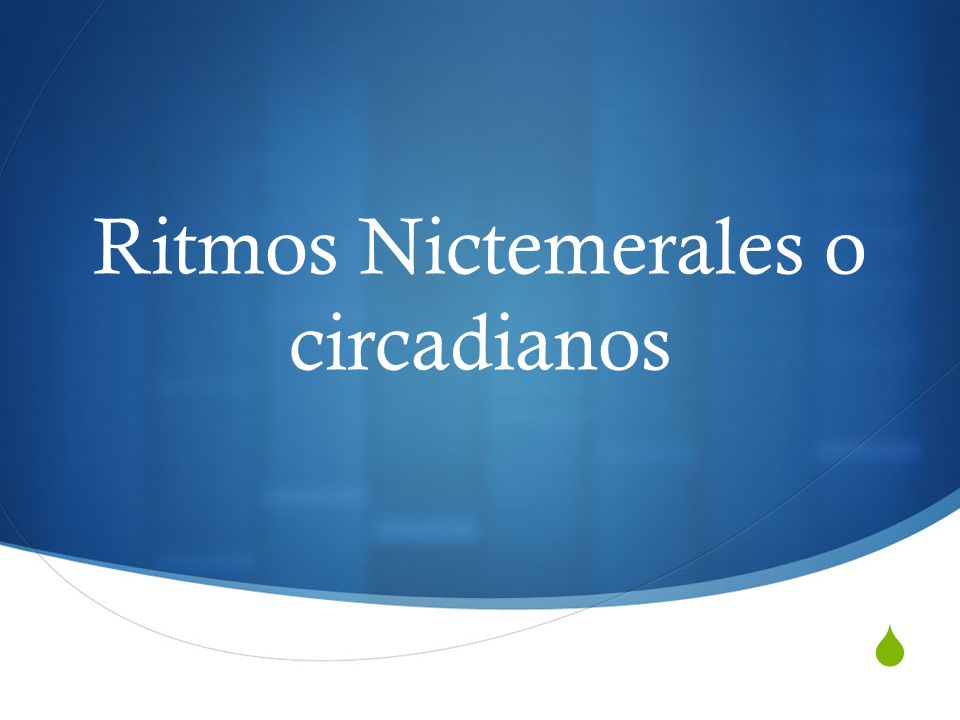 Ritmos Nictemerales o circadianos